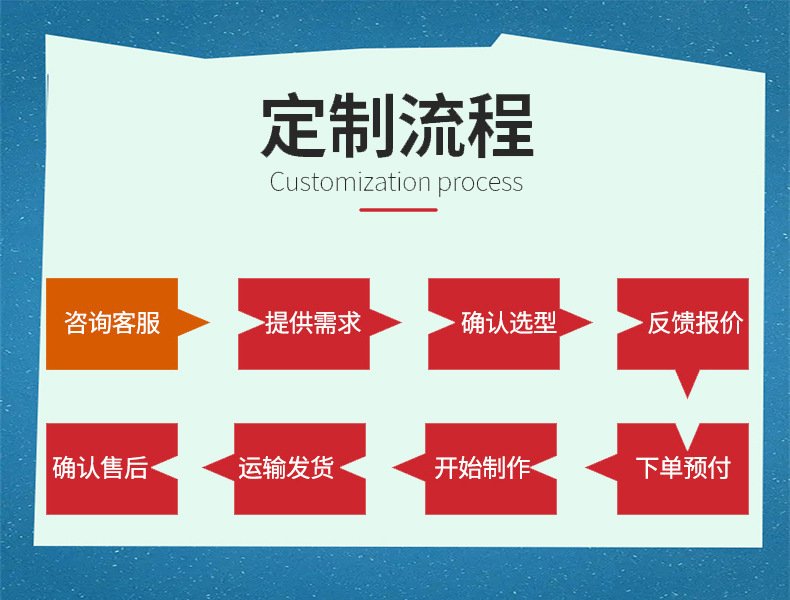 定制流程

Customization process

咨询客服

提供需求

确认选型

反馈报价

下单预付

开始制作

运输发货

确认售后